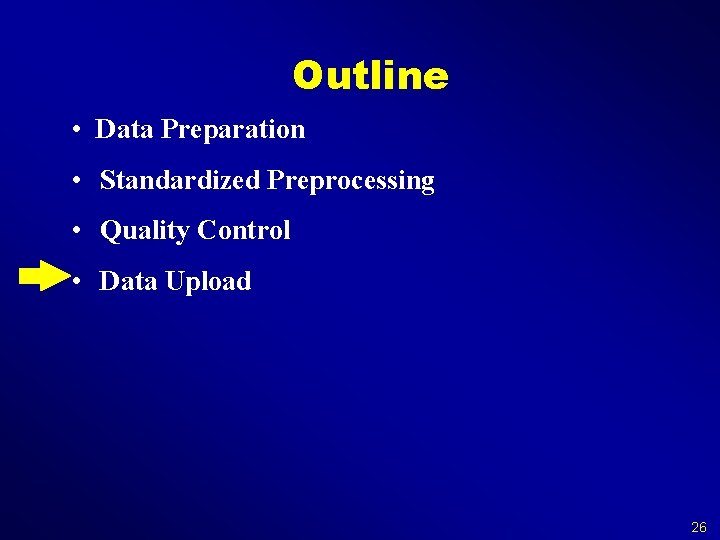 Outline

• Data Preparation
• Standardized Preprocessing
• Quality Control
• Data Upload

26